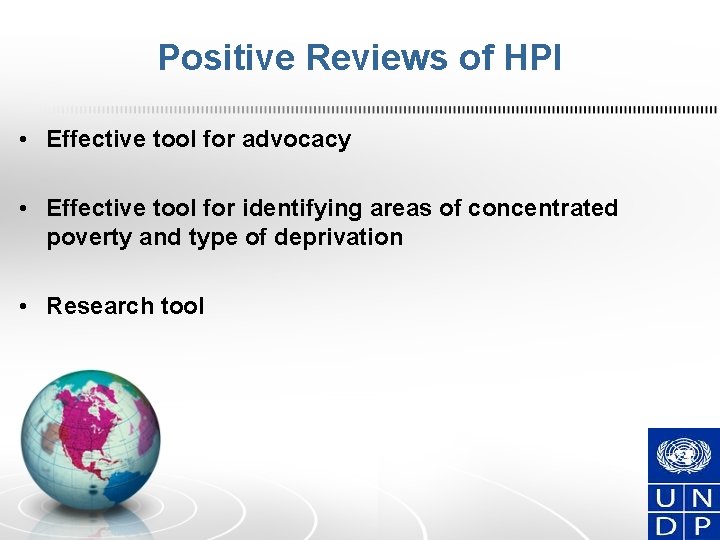 Positive Reviews of HPI

• Effective tool for advocacy

• Effective tool for identifying areas of concentrated poverty and type of deprivation

• Research tool

U N
D P